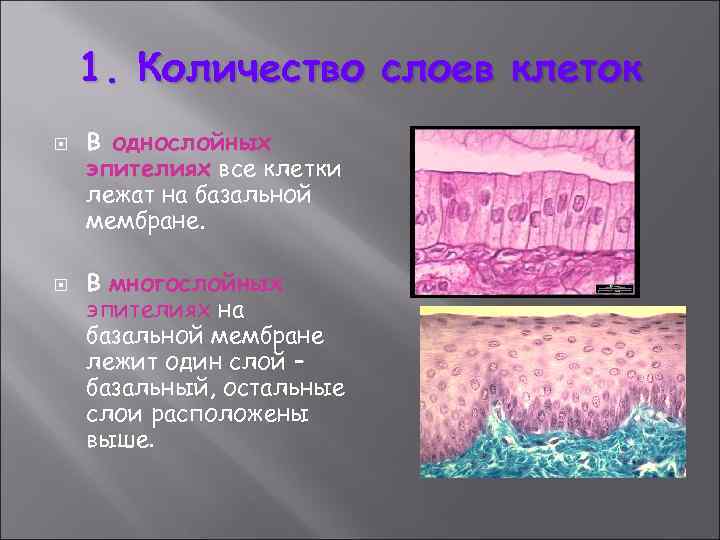 1. Количество слоев клеток

В однослойных эпителиях все клетки лежат на базальной мембране.

В многослойных эпителиях на базальной мембране лежит один слой – базальный, остальные слои расположены выше.